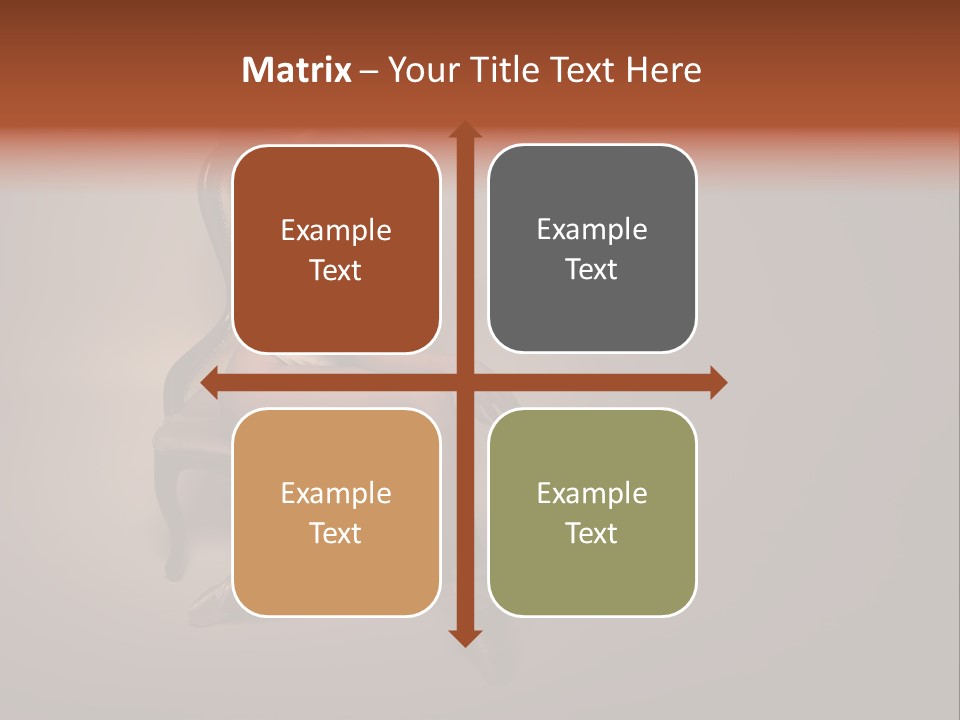 Matrix – Your Title Text Here

Example Text

Example Text

Example Text

Example Text